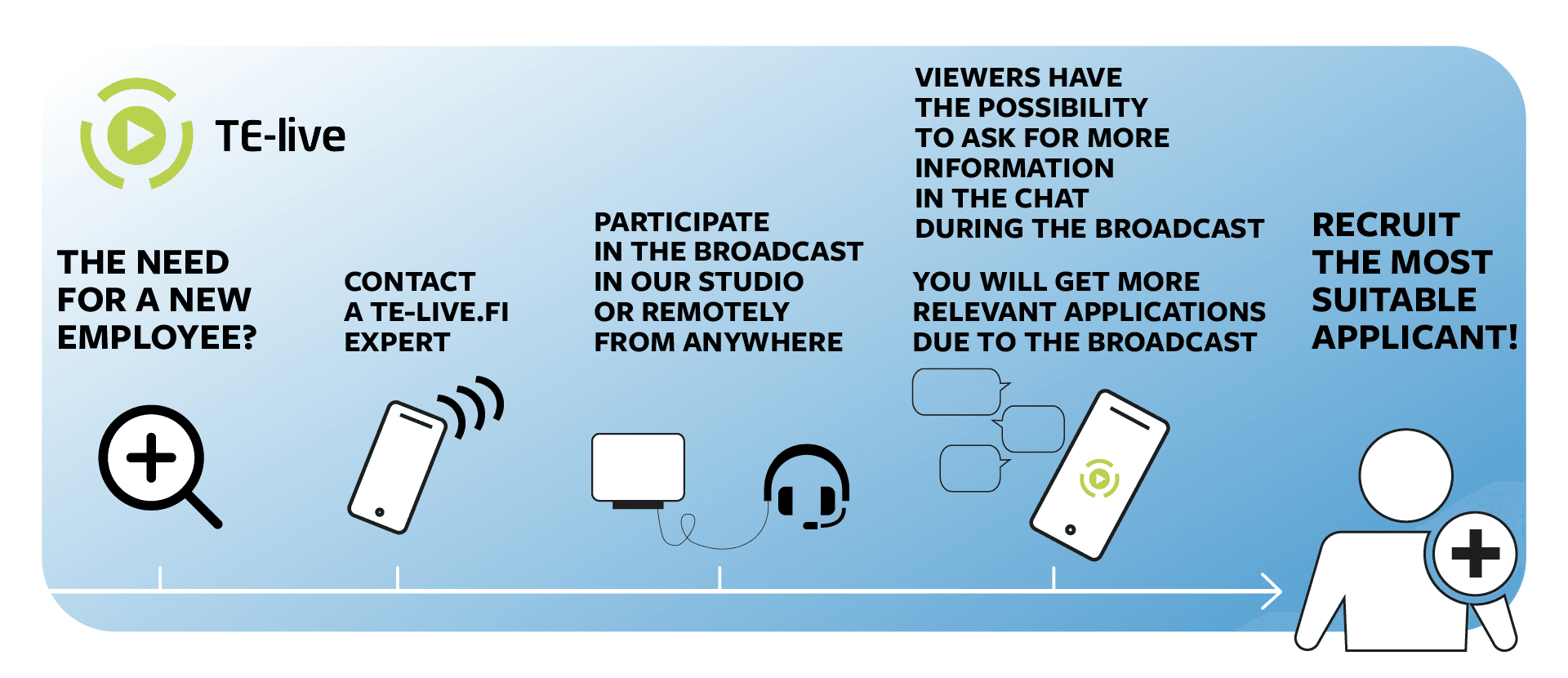 TE-live

THE NEED FOR A NEW EMPLOYEE?

CONTACT A TE-LIVE.FI EXPERT

PARTICIPATE IN THE BROADCAST IN OUR STUDIO OR REMOTELY FROM ANYWHERE

VIEWERS HAVE THE POSSIBILITY TO ASK FOR MORE INFORMATION IN THE CHAT DURING THE BROADCAST

YOU WILL GET MORE RELEVANT APPLICATIONS DUE TO THE BROADCAST

RECRUIT THE MOST SUITABLE APPLICANT!